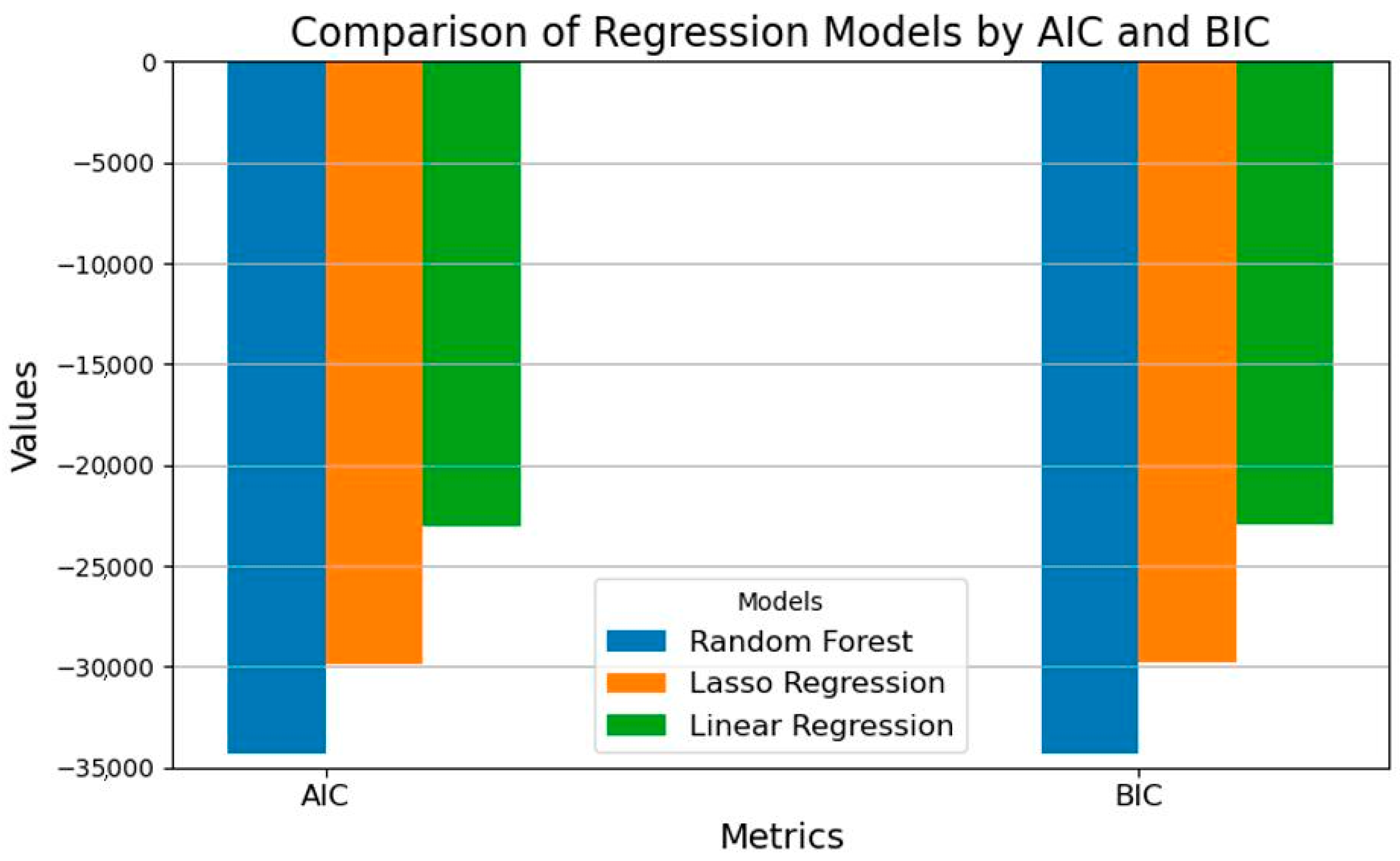 Comparison of Regression Models by AIC and BIC

Values

0
−5000
−10,000
−15,000
−20,000
−25,000
−30,000
−35,000

Models
Random Forest
Lasso Regression
Linear Regression

AIC
BIC

Metrics